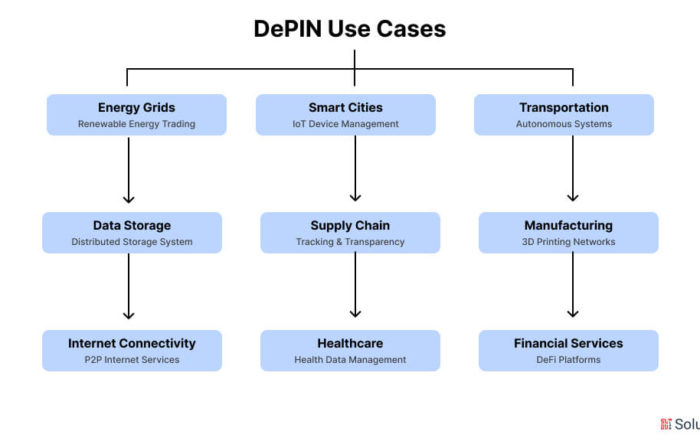 DePIN Use Cases

Energy Grids
Renewable Energy Trading

Data Storage
Distributed Storage System

Internet Connectivity
P2P Internet Services

Smart Cities
IoT Device Management

Supply Chain
Tracking & Transparency

Healthcare
Health Data Management

Transportation
Autonomous Systems

Manufacturing
3D Printing Networks

Financial Services
DeFi Platforms

Solu